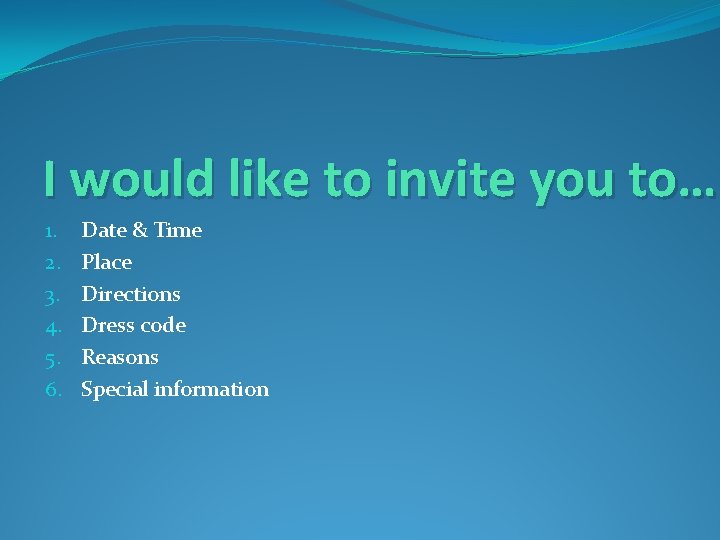 I would like to invite you to…

1. Date & Time
2. Place
3. Directions
4. Dress code
5. Reasons
6. Special information